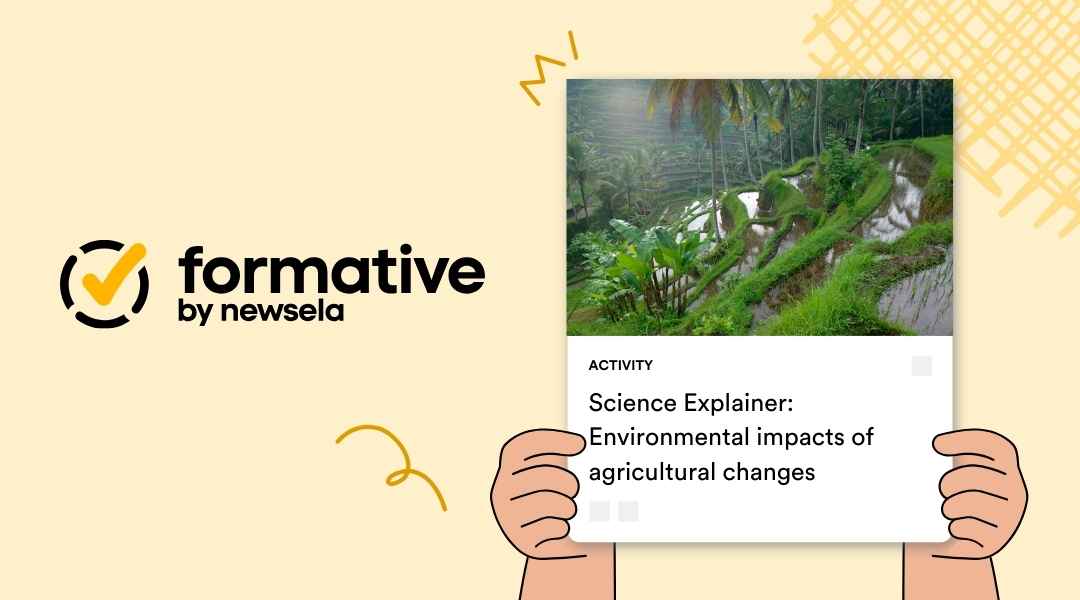 formative
by newsela

ACTIVITY

Science Explainer: Environmental impacts of agricultural changes